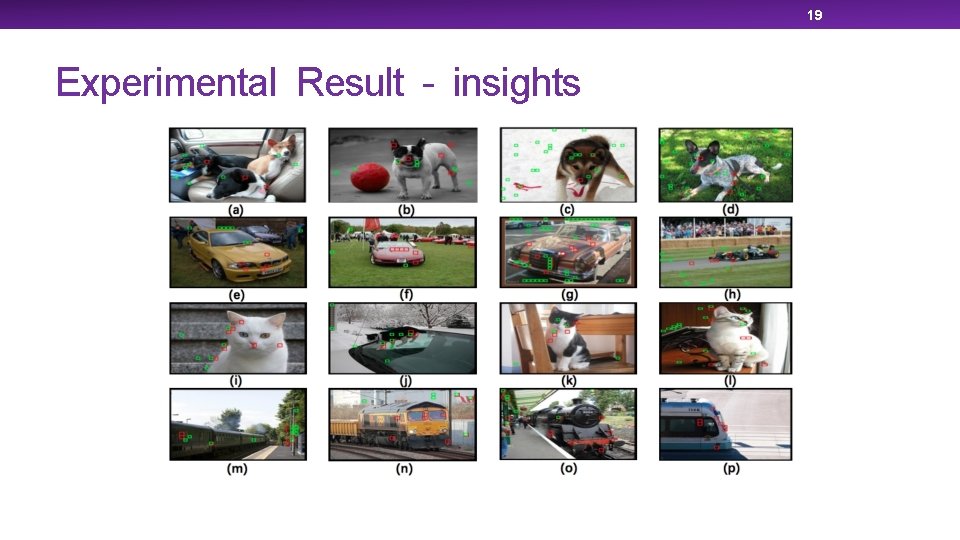 19

Experimental Result - insights

(a) (b) (c) (d)

(e) (f) (g) (h)

(i) (j) (k) (l)

(m) (n) (o) (p)